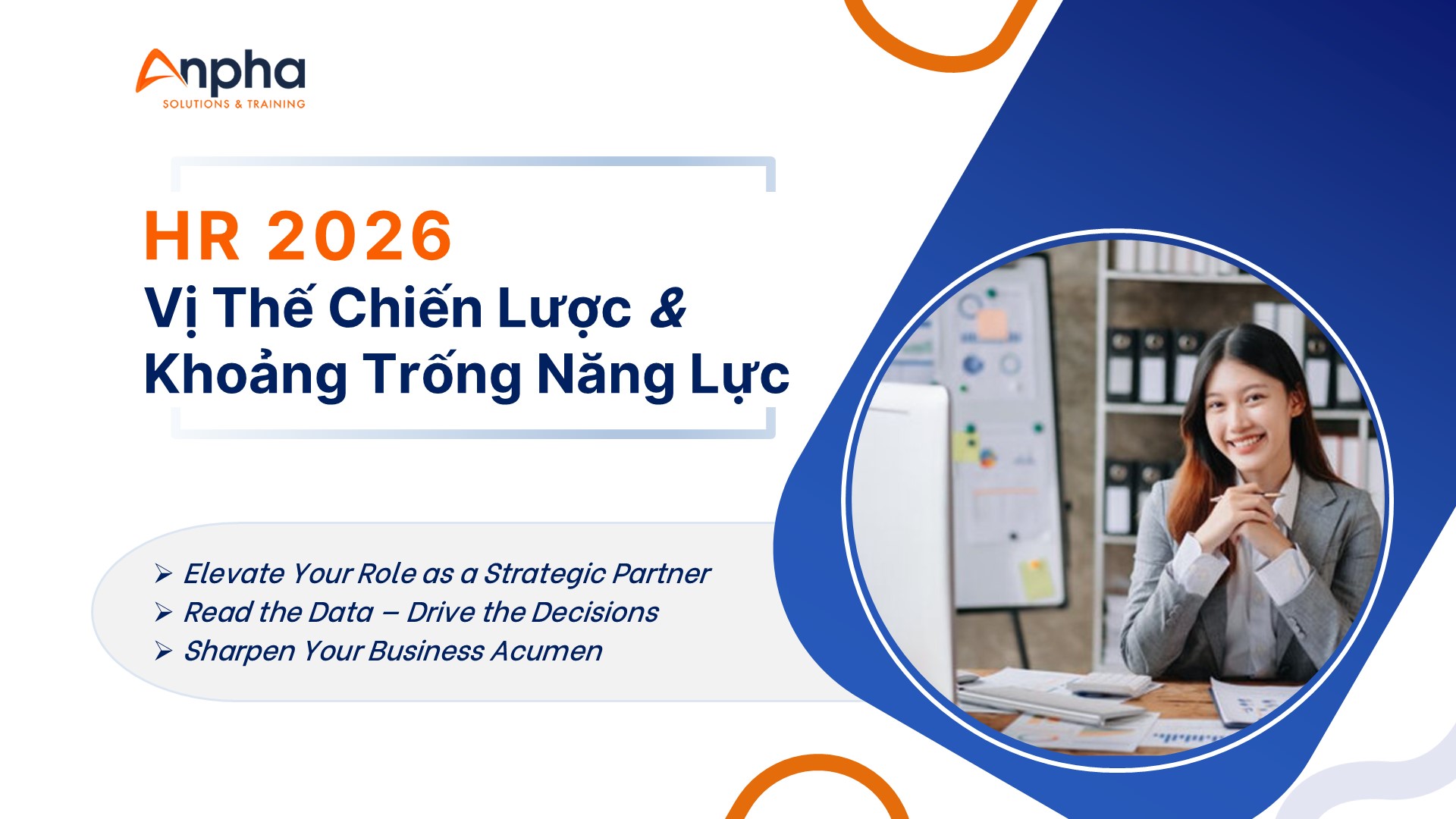 Anpha
SOLUTIONS & TRAINING

HR 2026
Vị Thế Chiến Lược & Khoảng Trống Năng Lực

➢ Elevate Your Role as a Strategic Partner
➢ Read the Data – Drive the Decisions
➢ Sharpen Your Business Acumen